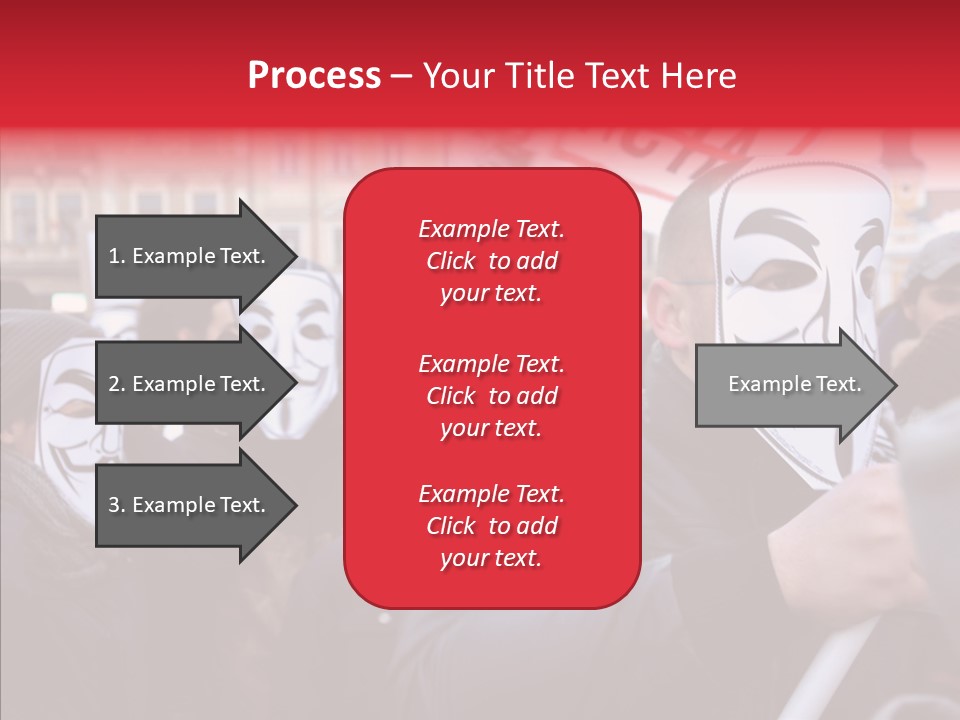 Process – Your Title Text Here

1. Example Text.

2. Example Text.

3. Example Text.

Example Text. Click to add your text.

Example Text. Click to add your text.

Example Text. Click to add your text.

Example Text.